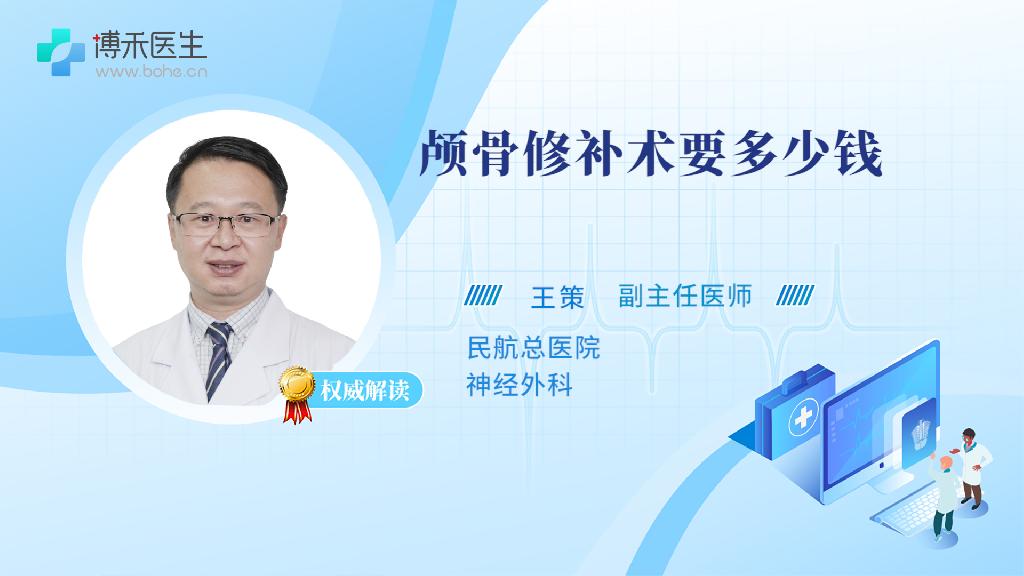 博禾医生
www.bohe.cn

颅骨修补术要多少钱

王策 副主任医师

民航总医院
神经外科

权威解读